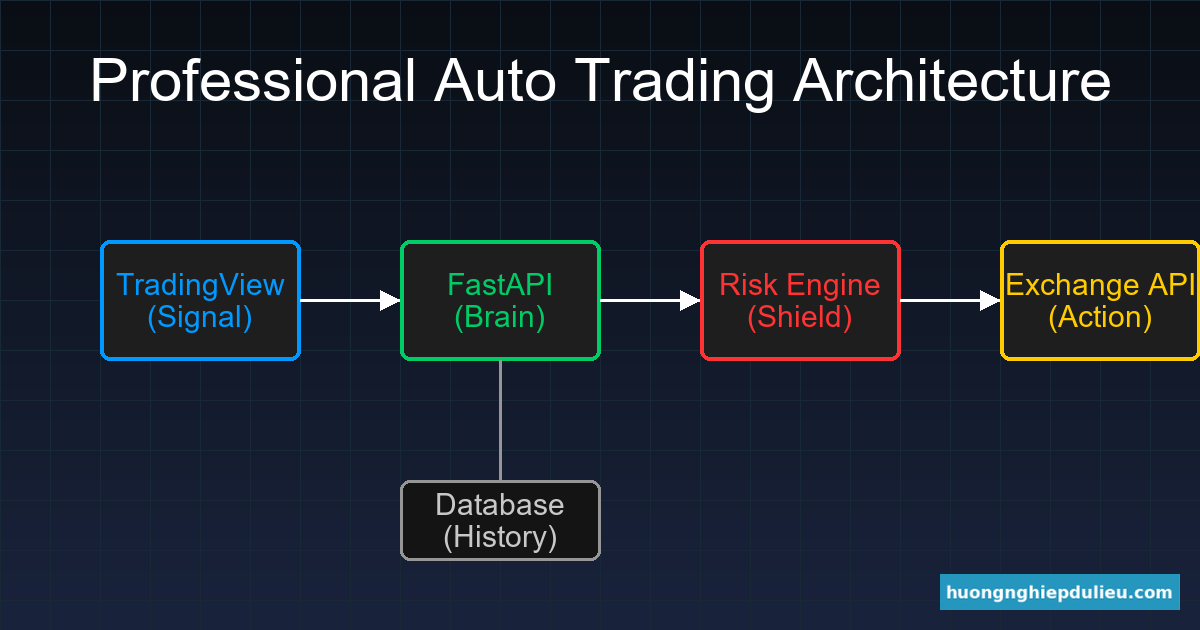 Professional Auto Trading Architecture

TradingView (Signal)

FastAPI (Brain)

Risk Engine (Shield)

Exchange API (Action)

Database (History)

huongnghiepdulieu.com